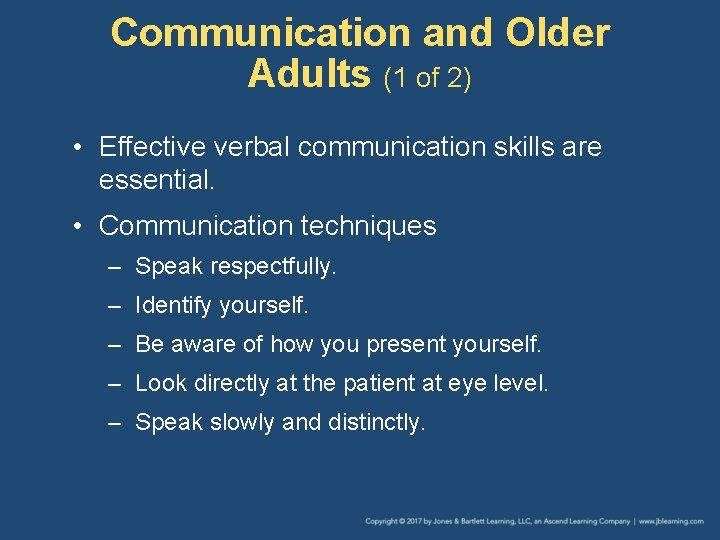 Communication and Older Adults (1 of 2)

• Effective verbal communication skills are essential.

• Communication techniques

– Speak respectfully.

– Identify yourself.

– Be aware of how you present yourself.

– Look directly at the patient at eye level.

– Speak slowly and distinctly.

Copyright © 2017 by Jones & Bartlett Learning, LLC, an Ascend Learning Company | www.jblearning.com